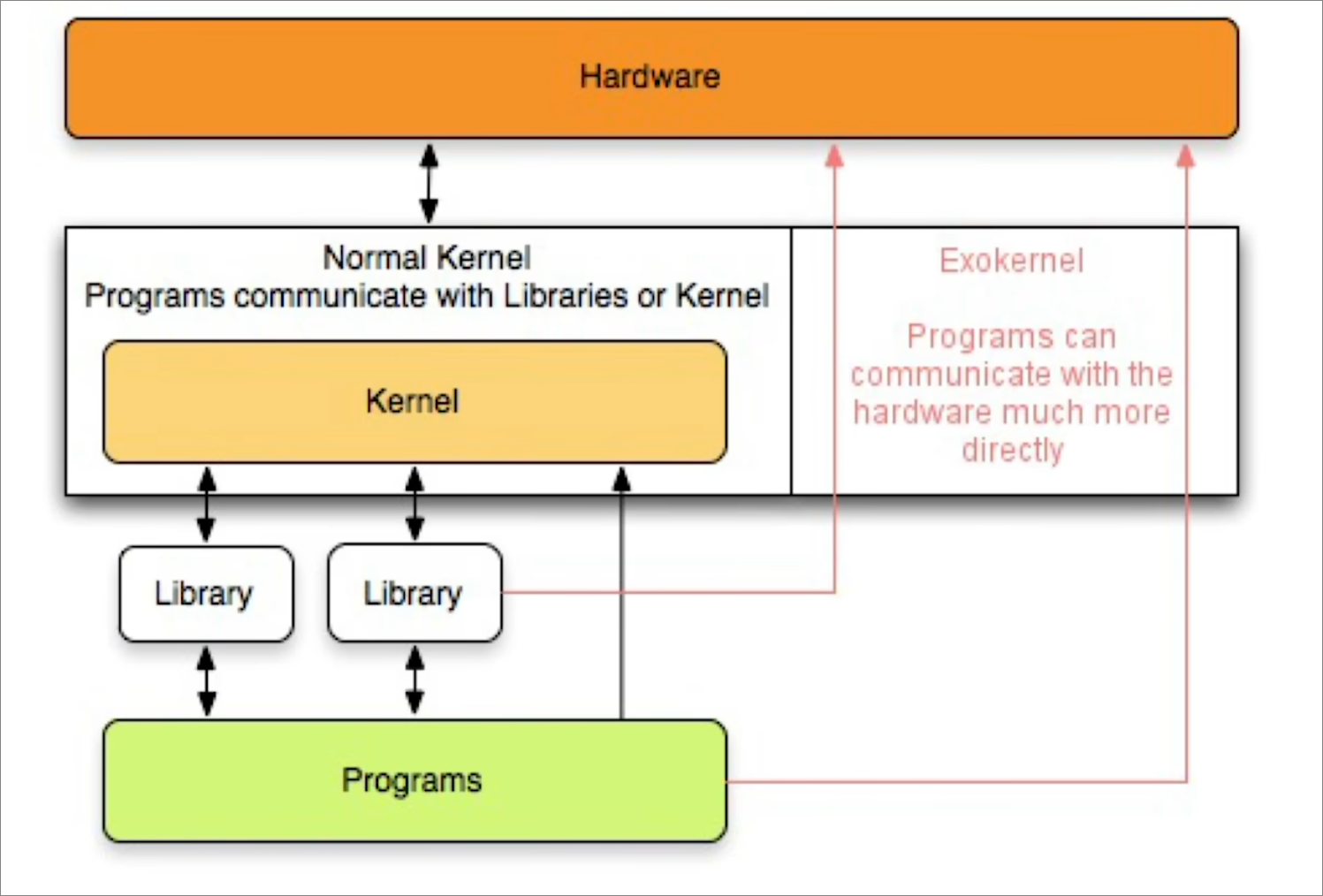 Hardware

Normal Kernel
Programs communicate with Libraries or Kernel

Kernel

Exokernel

Programs can communicate with the hardware much more directly

Library

Library

Programs